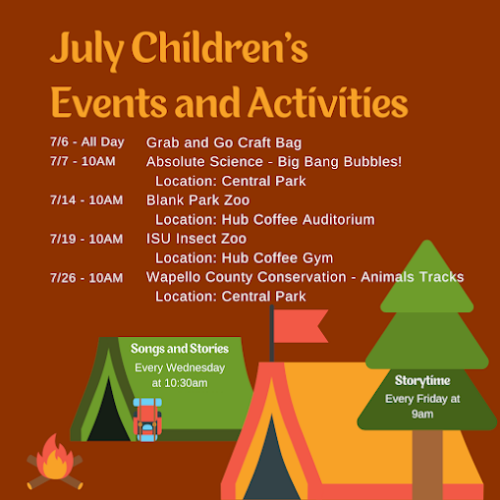 July Children's Events and Activities

7/6 - All Day Grab and Go Craft Bag
7/7 - 10AM Absolute Science - Big Bang Bubbles!
Location: Central Park
7/14 - 10AM Blank Park Zoo
Location: Hub Coffee Auditorium
7/19 - 10AM ISU Insect Zoo
Location: Hub Coffee Gym
7/26 - 10AM Wapello County Conservation - Animals Tracks
Location: Central Park

Songs and Stories
Every Wednesday at 10:30am

Storytime
Every Friday at 9am